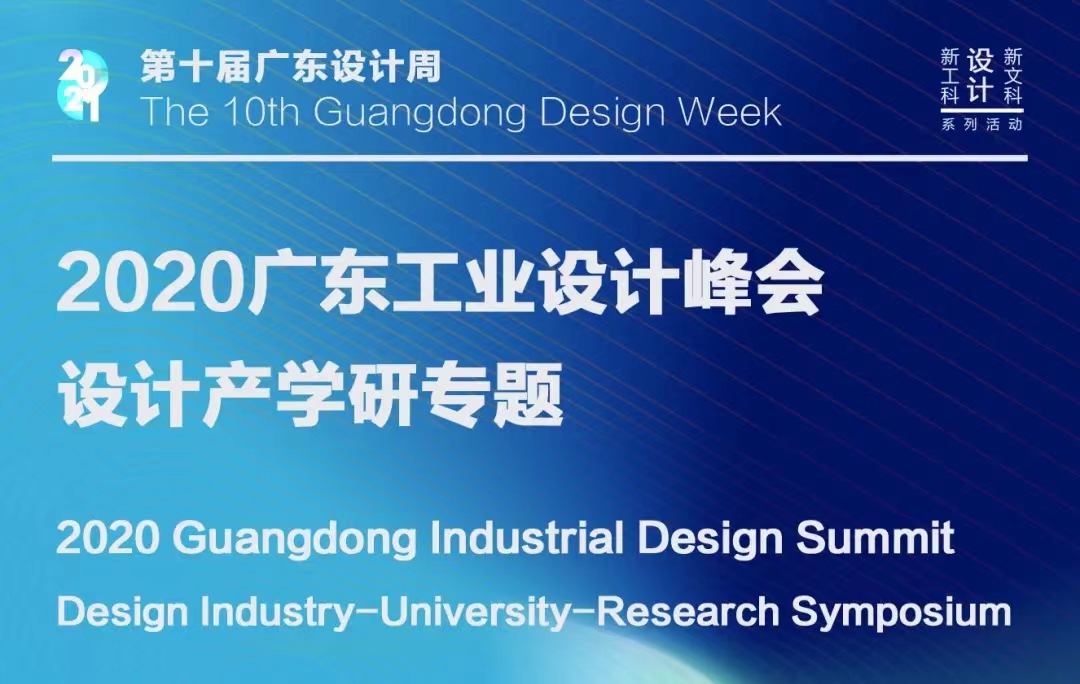 2021

第十届广东设计周
The 10th Guangdong Design Week

新工科 设计 新文科
系列活动

2020广东工业设计峰会
设计产学研专题

2020 Guangdong Industrial Design Summit
Design Industry-University-Research Symposium